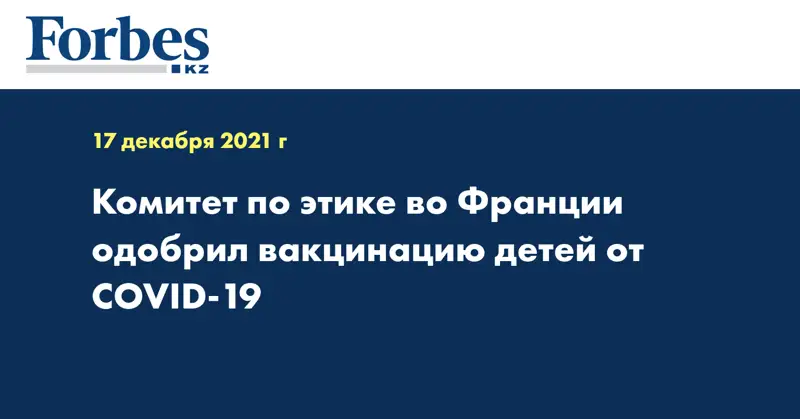 Forbes
KZ

17 декабря 2021 г

Комитет по этике во Франции одобрил вакцинацию детей от COVID-19